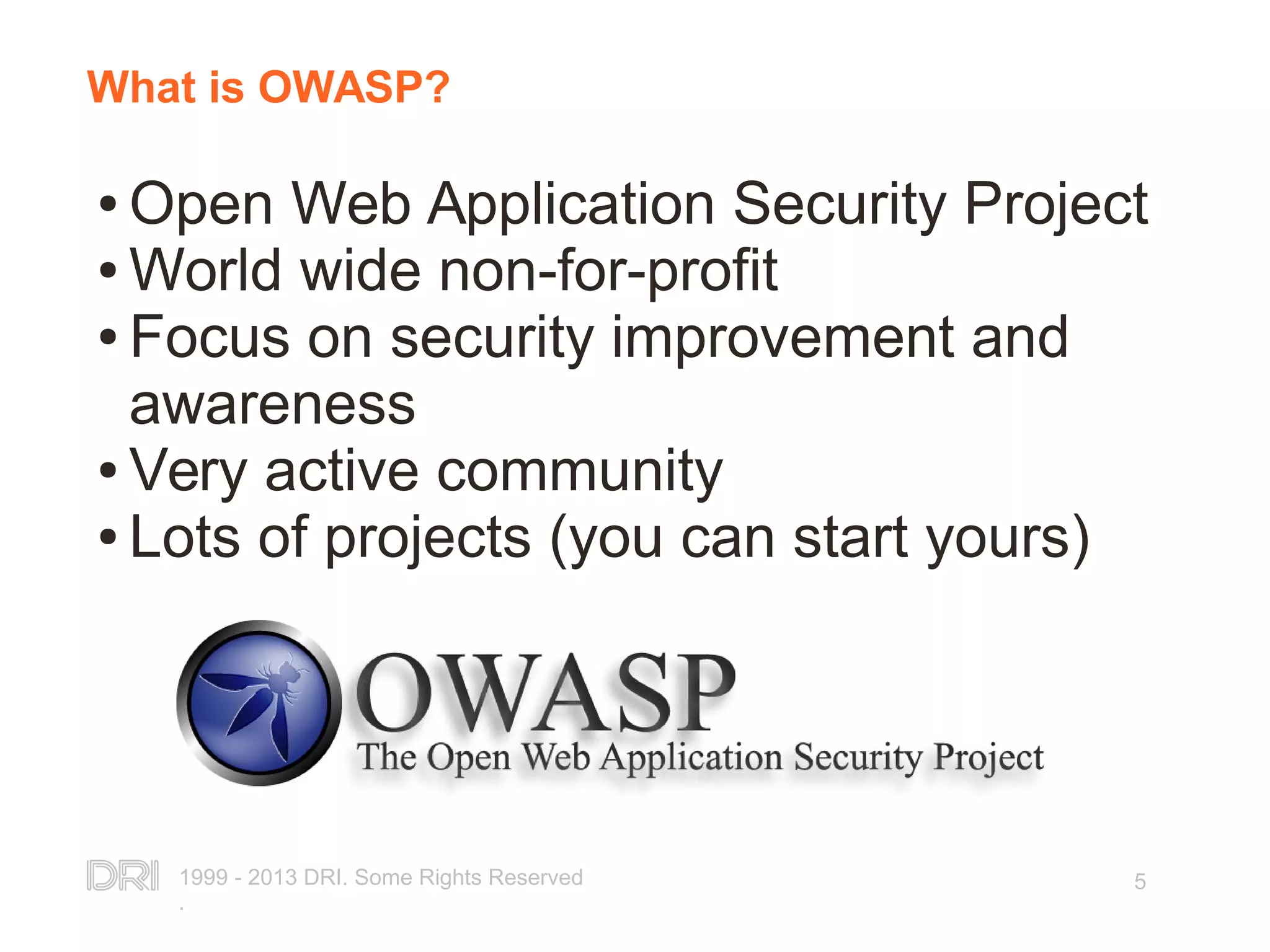 What is OWASP?

• Open Web Application Security Project
• World wide non-for-profit
• Focus on security improvement and awareness
• Very active community
• Lots of projects (you can start yours)

OWASP
The Open Web Application Security Project

DRI 1999 - 2013 DRI. Some Rights Reserved

5